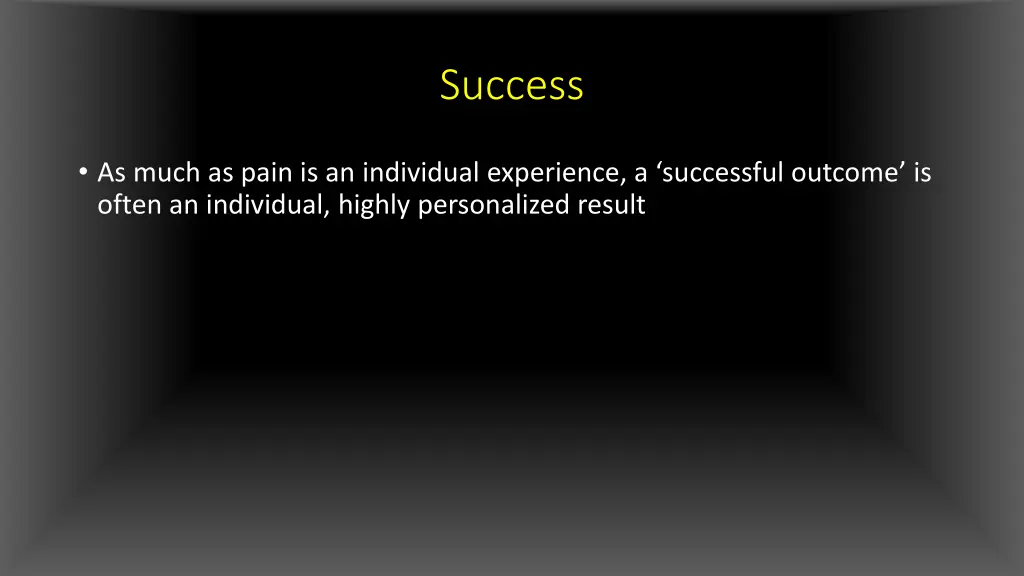 Success

• As much as pain is an individual experience, a ‘successful outcome’ is often an individual, highly personalized result